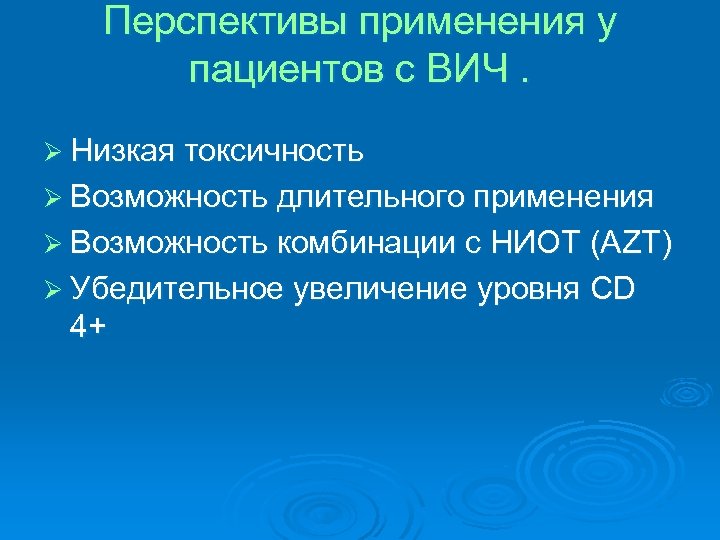 Перспективы применения у пациентов с ВИЧ .

➢ Низкая токсичность
➢ Возможность длительного применения
➢ Возможность комбинации с НИОТ (AZT)
➢ Убедительное увеличение уровня CD 4+